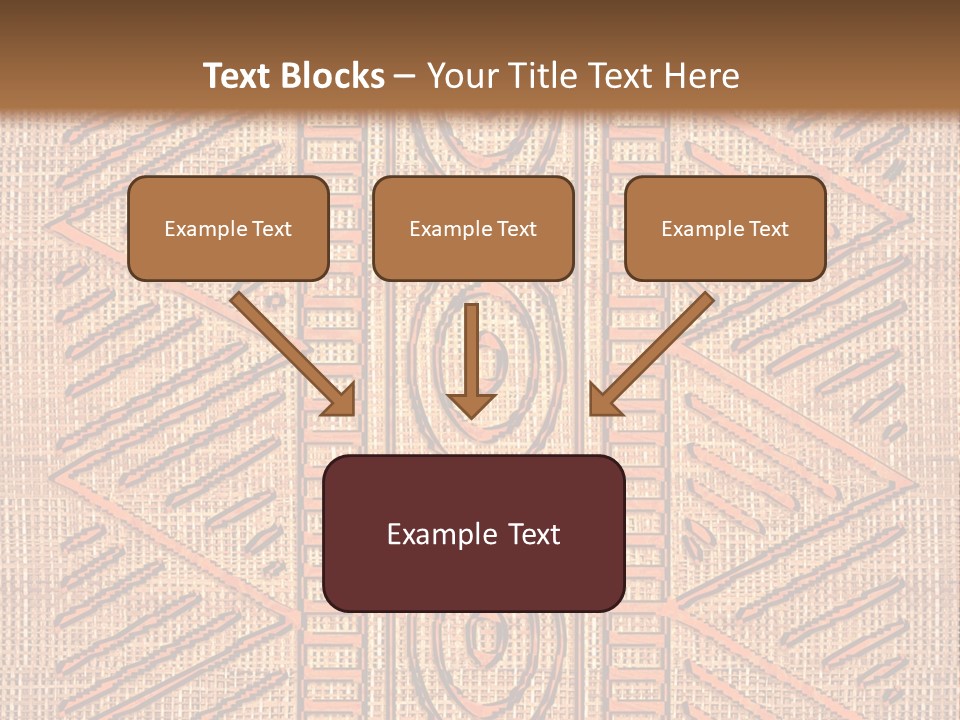 Text Blocks – Your Title Text Here

Example Text

Example Text

Example Text

Example Text